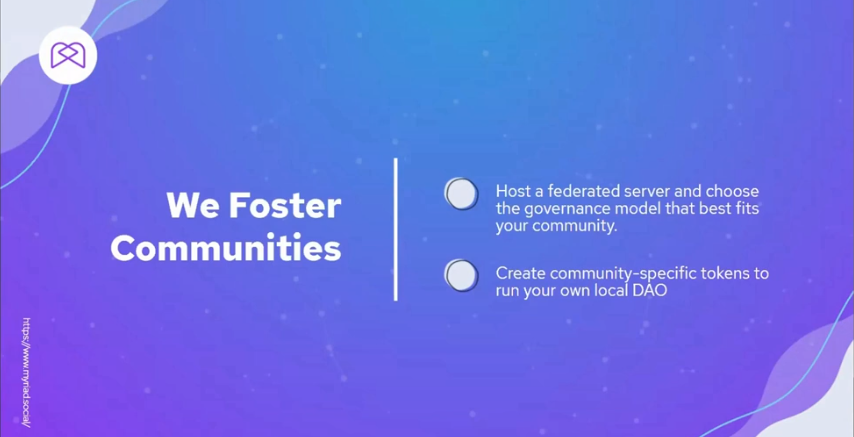 We Foster Communities

Host a federated server and choose the governance model that best fits your community.

Create community-specific tokens to run your own local DAO

https://www.myriad.social/